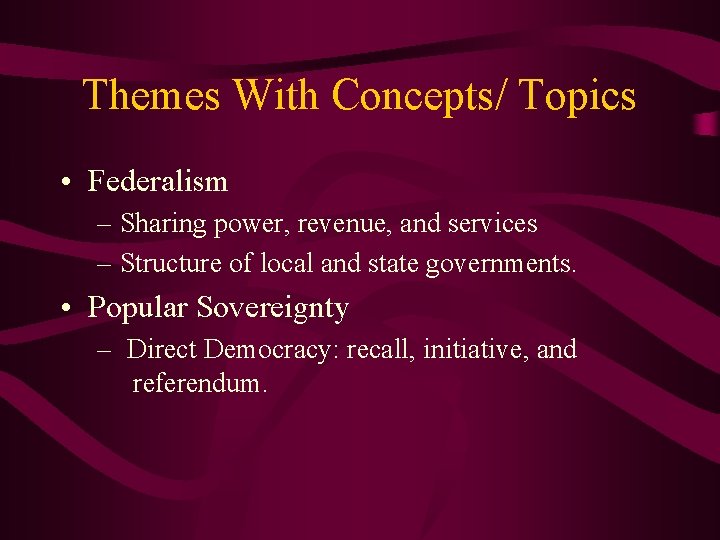 Themes With Concepts/ Topics

• Federalism
– Sharing power, revenue, and services
– Structure of local and state governments.

• Popular Sovereignty
– Direct Democracy: recall, initiative, and referendum.